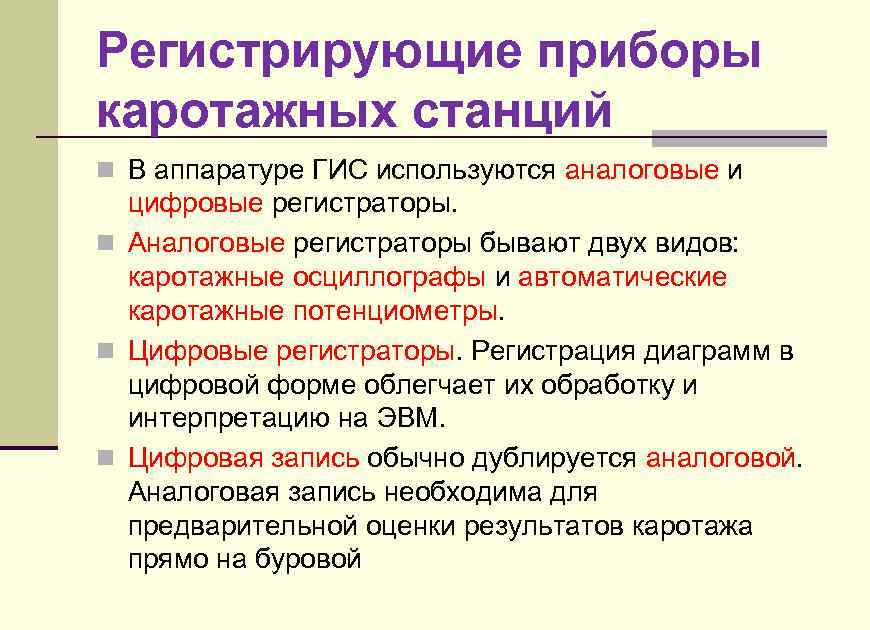 Регистрирующие приборы каротажных станций

В аппаратуре ГИС используются аналоговые и цифровые регистраторы.

Аналоговые регистраторы бывают двух видов: каротажные осциллографы и автоматические каротажные потенциометры.

Цифровые регистраторы. Регистрация диаграмм в цифровой форме облегчает их обработку и интерпретацию на ЭВМ.

Цифровая запись обычно дублируется аналоговой. Аналоговая запись необходима для предварительной оценки результатов каротажа прямо на буровой